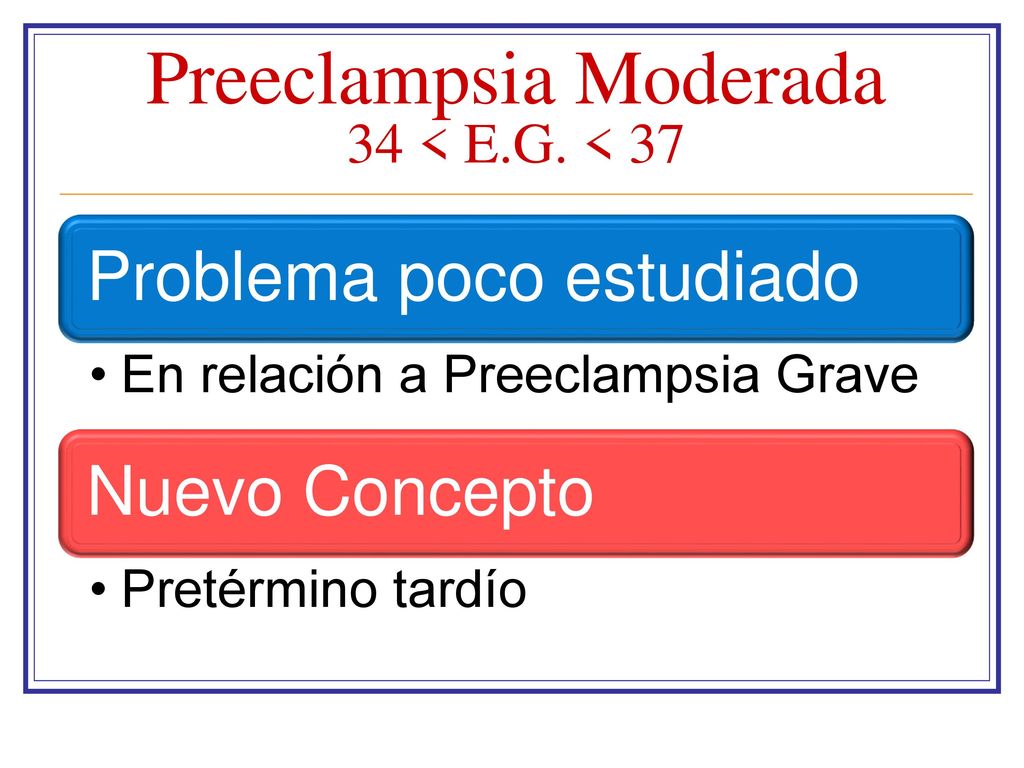 Preeclampsia Moderada
34 < E.G. < 37

Problema poco estudiado

• En relación a Preeclampsia Grave

Nuevo Concepto

• Pretérmino tardío